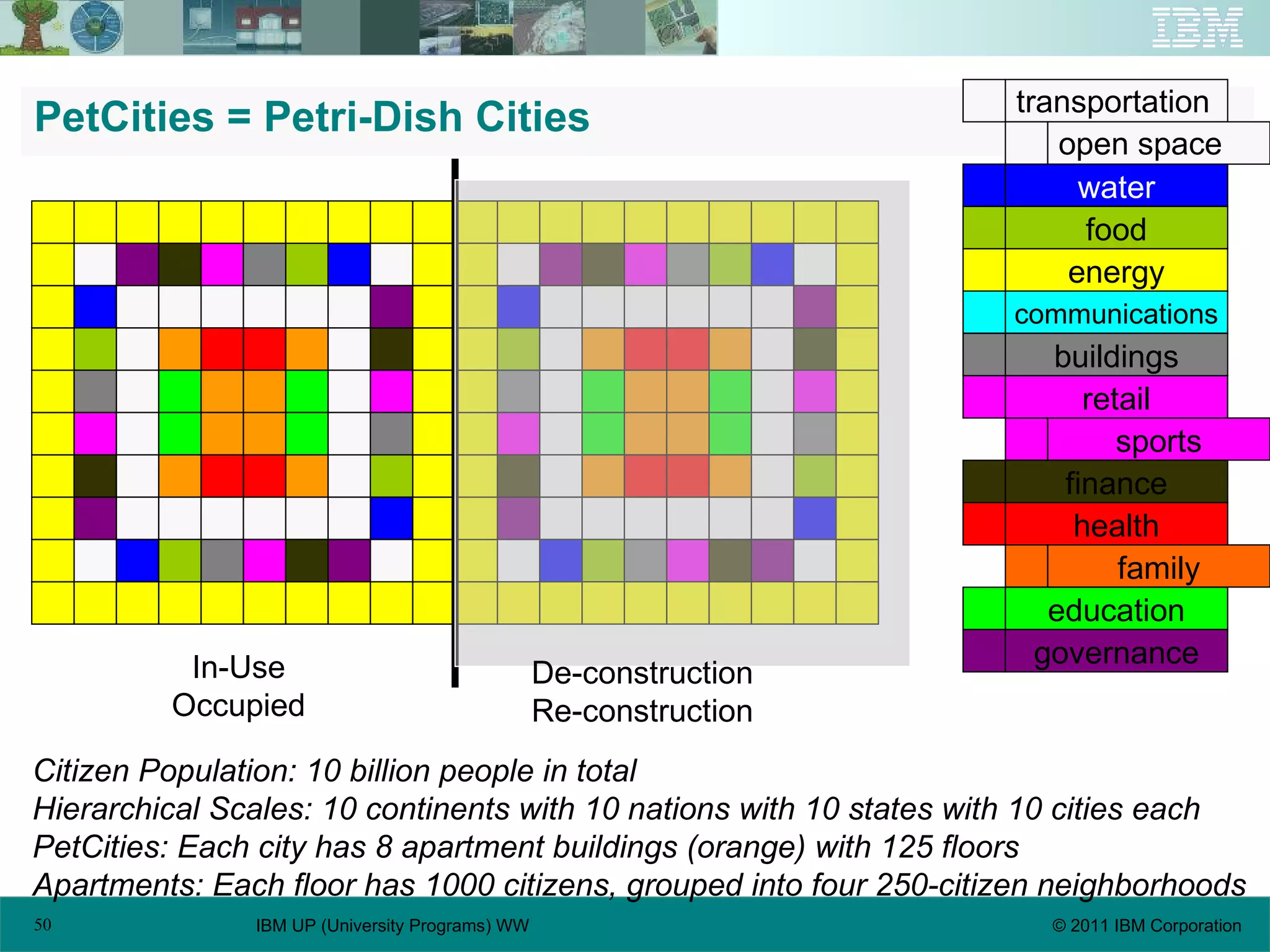 IBM

PetCities = Petri-Dish Cities

transportation
open space
water
food
energy
communications
buildings
retail
sports
finance
health
family
education
governance

In-Use
Occupied

De-construction
Re-construction

Citizen Population: 10 billion people in total
Hierarchical Scales: 10 continents with 10 nations with 10 states with 10 cities each
PetCities: Each city has 8 apartment buildings (orange) with 125 floors
Apartments: Each floor has 1000 citizens, grouped into four 250-citizen neighborhoods

50
IBM UP (University Programs) WW
© 2011 IBM Corporation